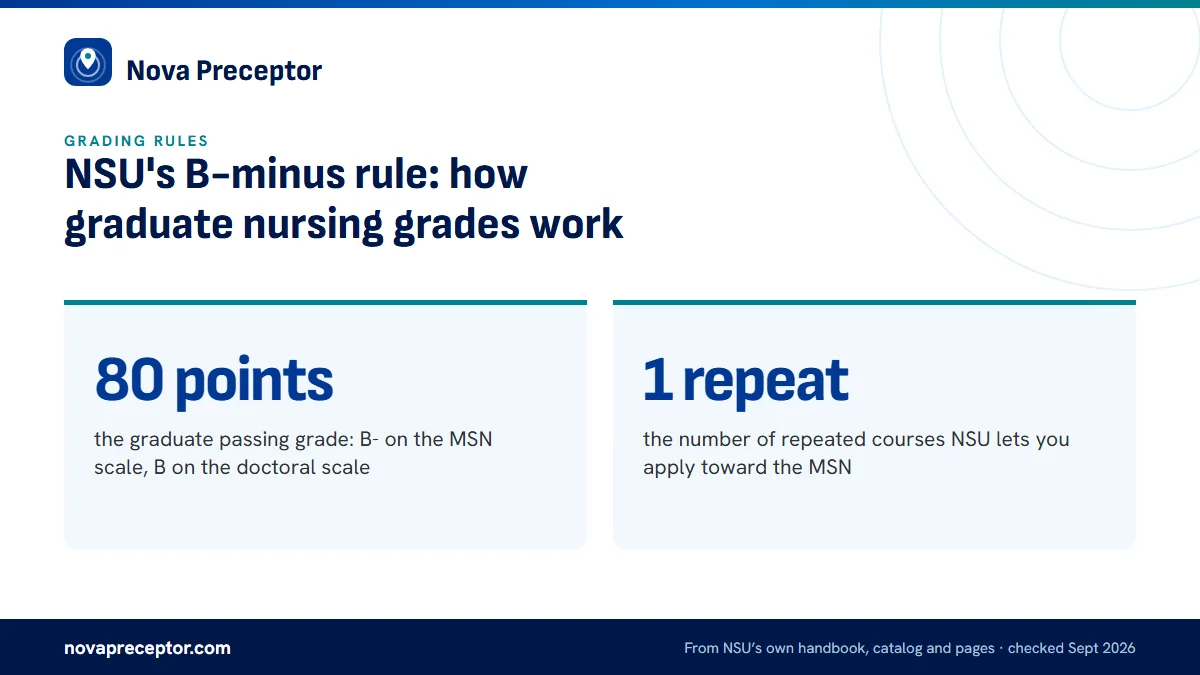 Nova Preceptor

GRADING RULES

NSU's B-minus rule: how graduate nursing grades work

80 points

the graduate passing grade: B- on the MSN scale, B on the doctoral scale

1 repeat

the number of repeated courses NSU lets you apply toward the MSN

novapreceptor.com

From NSU's own handbook, catalog and pages · checked Sept 2026